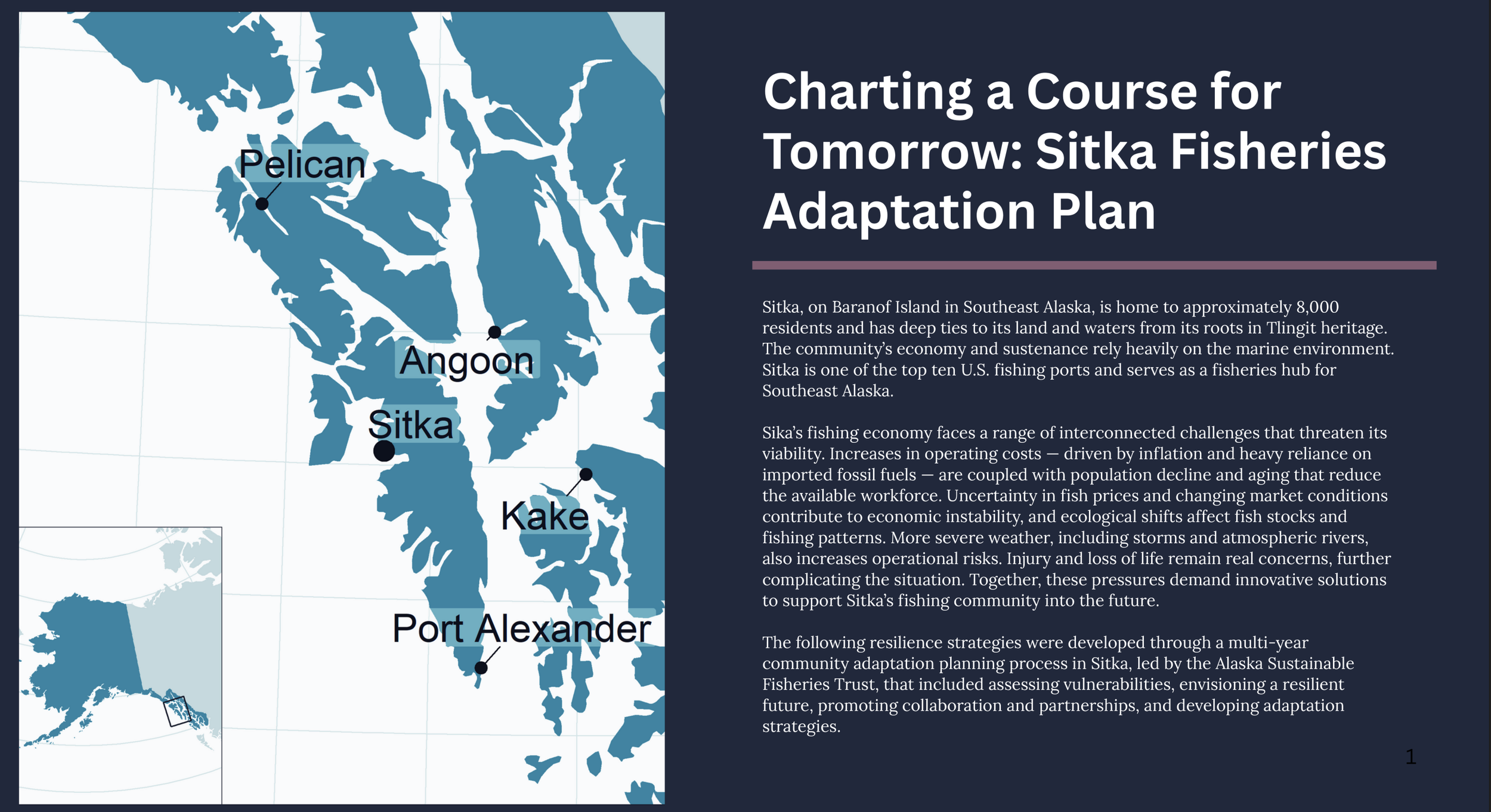 Pelican

Angoon

Sitka

Kake

Port Alexander

Charting a Course for Tomorrow: Sitka Fisheries Adaptation Plan

Sitka, on Baranof Island in Southeast Alaska, is home to approximately 8,000 residents and has deep ties to its land and waters from its roots in Tlingit heritage. The community's economy and sustenance rely heavily on the marine environment. Sitka is one of the top ten U.S. fishing ports and serves as a fisheries hub for Southeast Alaska.

Sika's fishing economy faces a range of interconnected challenges that threaten its viability. Increases in operating costs — driven by inflation and heavy reliance on imported fossil fuels — are coupled with population decline and aging that reduce the available workforce. Uncertainty in fish prices and changing market conditions contribute to economic instability, and ecological shifts affect fish stocks and fishing patterns. More severe weather, including storms and atmospheric rivers, also increases operational risks. Injury and loss of life remain real concerns, further complicating the situation. Together, these pressures demand innovative solutions to support Sitka's fishing community into the future.

The following resilience strategies were developed through a multi-year community adaptation planning process in Sitka, led by the Alaska Sustainable Fisheries Trust, that included assessing vulnerabilities, envisioning a resilient future, promoting collaboration and partnerships, and developing adaptation strategies.

1